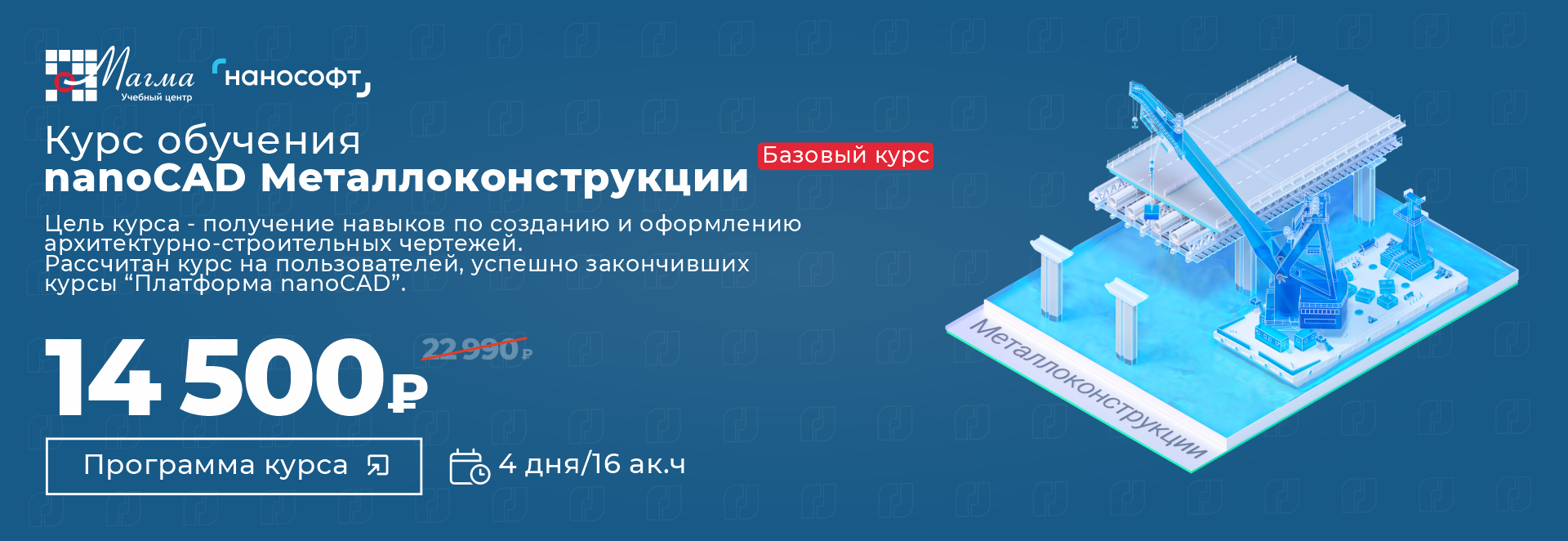 Магма
Учебный центр
нанософт

Курс обучения
nanoCAD Металлоконструкции
Базовый курс

Цель курса - получение навыков по созданию и оформлению архитектурно-строительных чертежей.
Рассчитан курс на пользователей, успешно закончивших курсы “Платформа nanoCAD”.

14 500₽ 22 990₽

Программа курса

4 дня/16 ак.ч

Металлоконструкции